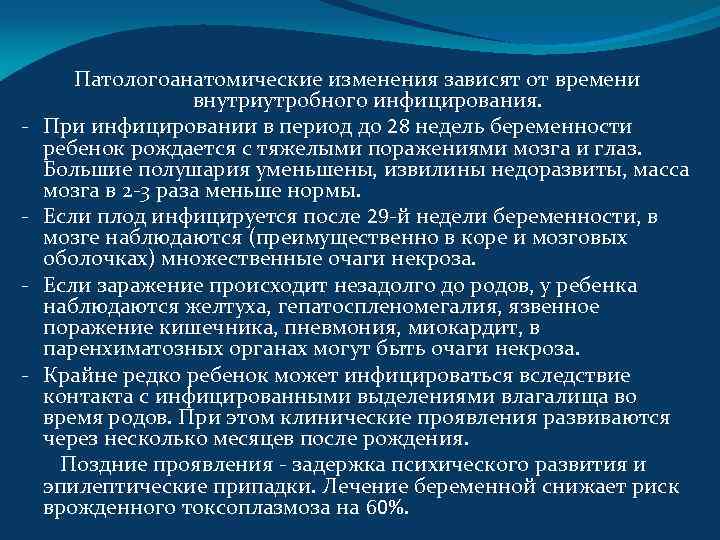 Патологоанатомические изменения зависят от времени внутриутробного инфицирования.

- При инфицировании в период до 28 недель беременности ребенок рождается с тяжелыми поражениями мозга и глаз. Большие полушария уменьшены, извилины недоразвиты, масса мозга в 2-3 раза меньше нормы.

- Если плод инфицируется после 29-й недели беременности, в мозге наблюдаются (преимущественно в коре и мозговых оболочках) множественные очаги некроза.

- Если заражение происходит незадолго до родов, у ребенка наблюдаются желтуха, гепатоспленомегалия, язвенное поражение кишечника, пневмония, миокардит, в паренхиматозных органах могут быть очаги некроза.

- Крайне редко ребенок может инфицироваться вследствие контакта с инфицированными выделениями влагалища во время родов. При этом клинические проявления развиваются через несколько месяцев после рождения.

Поздние проявления - задержка психического развития и эпилептические припадки. Лечение беременной снижает риск врожденного токсоплазмоза на 60%.